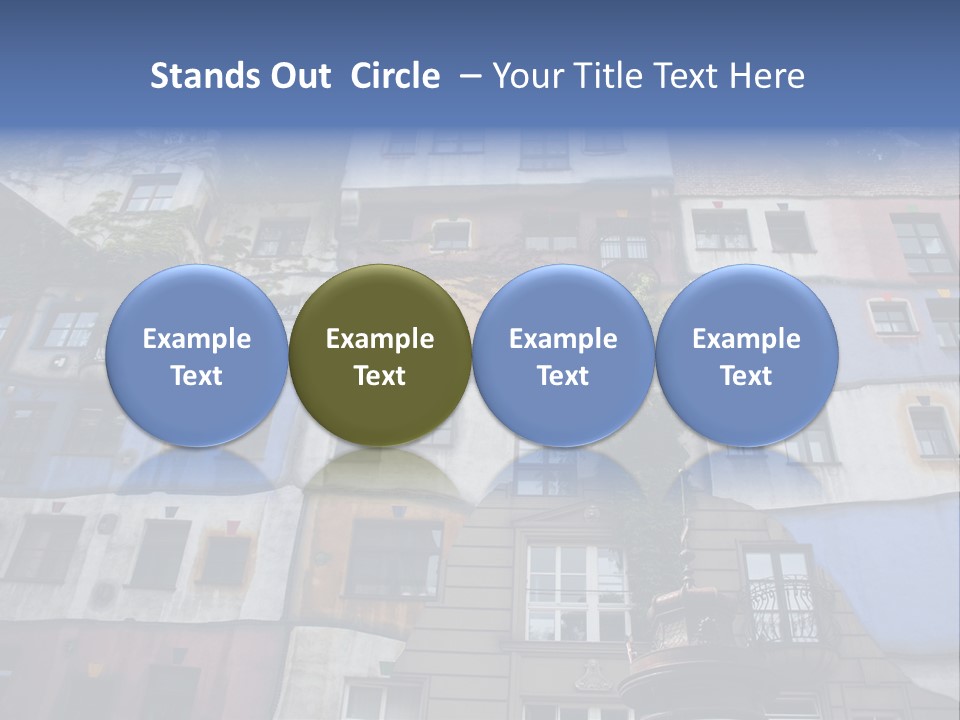 Stands Out Circle – Your Title Text Here

Example Text

Example Text

Example Text

Example Text